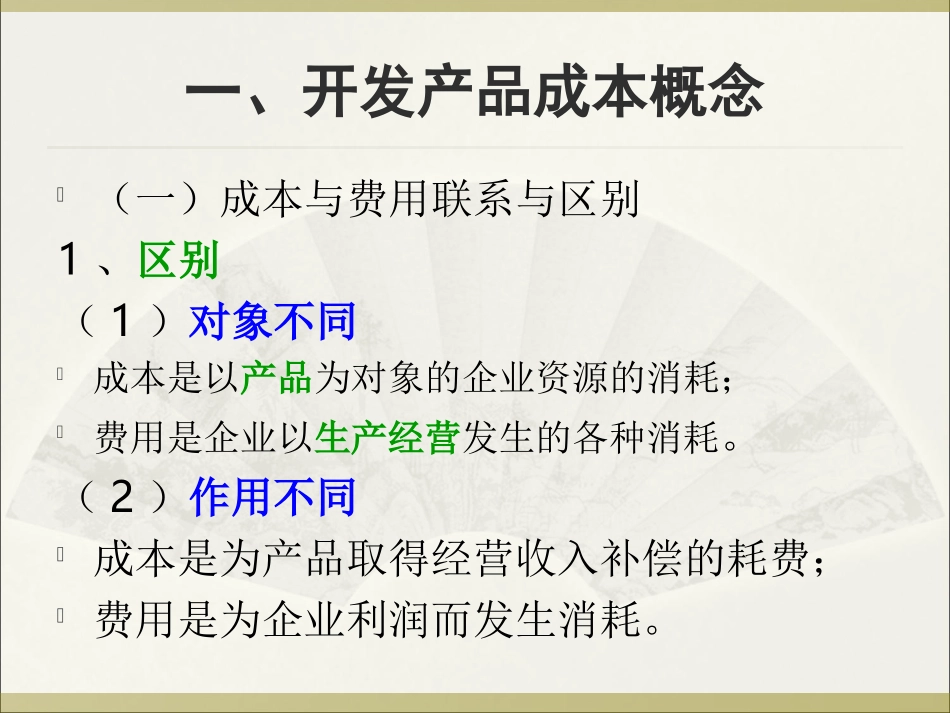 一、开发产品成本概念

（一）成本与费用联系与区别

1、区别

（1）对象不同

成本是以产品为对象的企业资源的消耗；

费用是企业以生产经营发生的各种消耗。

（2）作用不同

成本是为产品取得经营收入补偿的耗费；

费用是为企业利润而发生消耗。